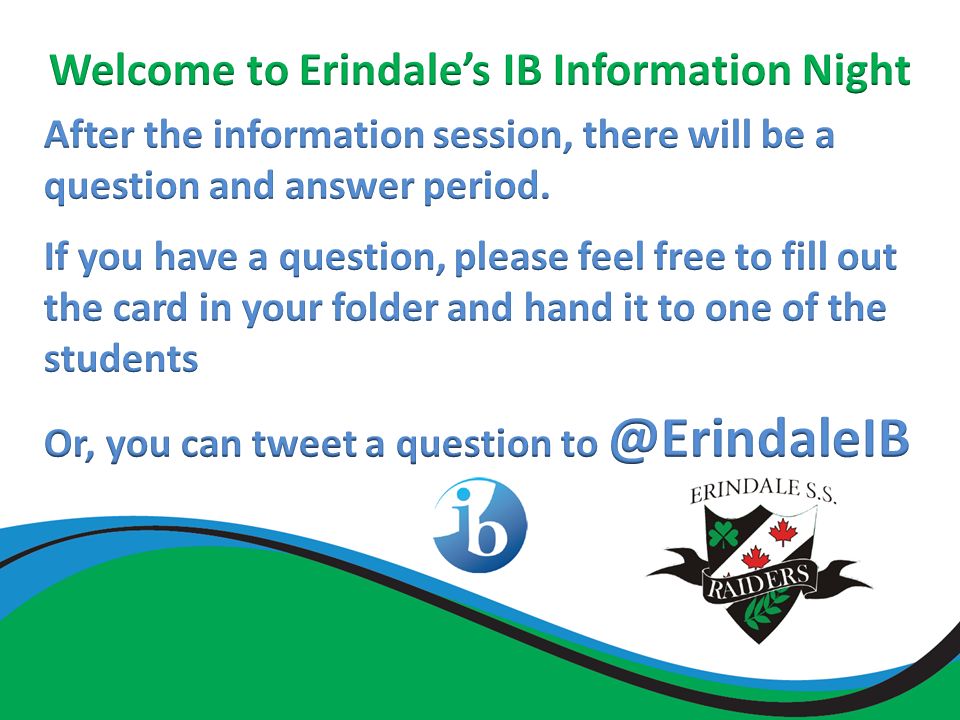 Welcome to Erindale's IB Information Night

After the information session, there will be a question and answer period.

If you have a question, please feel free to fill out the card in your folder and hand it to one of the students

Or, you can tweet a question to @ErindaleIB

ib

ERINDALE S.S.

RAIDERS